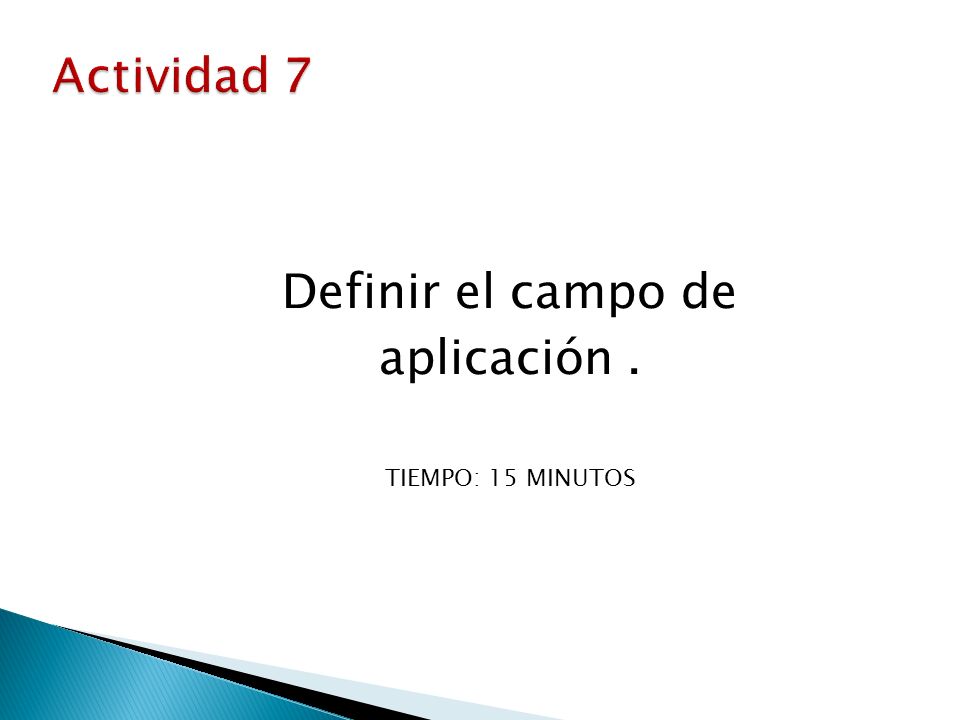 Actividad 7

Definir el campo de aplicación .

TIEMPO: 15 MINUTOS